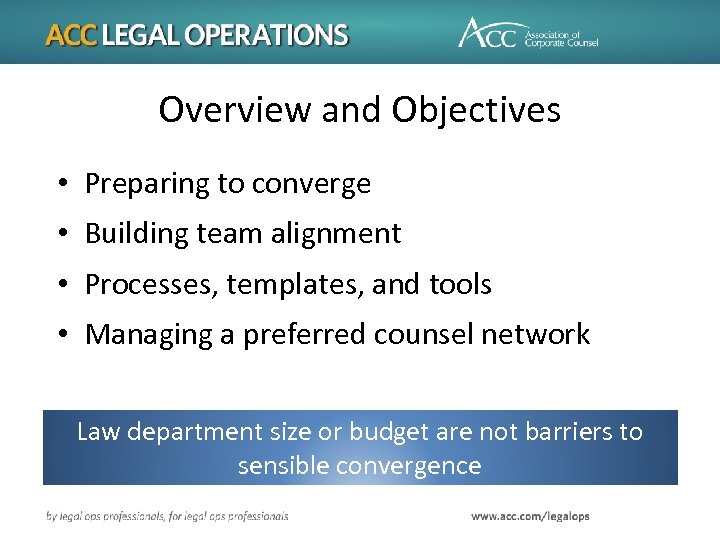 ACC LEGAL OPERATIONS

ACC Association of Corporate Counsel

Overview and Objectives

• Preparing to converge
• Building team alignment
• Processes, templates, and tools
• Managing a preferred counsel network

Law department size or budget are not barriers to sensible convergence

by legal ops professionals, for legal ops professionals

www.acc.com/legalops